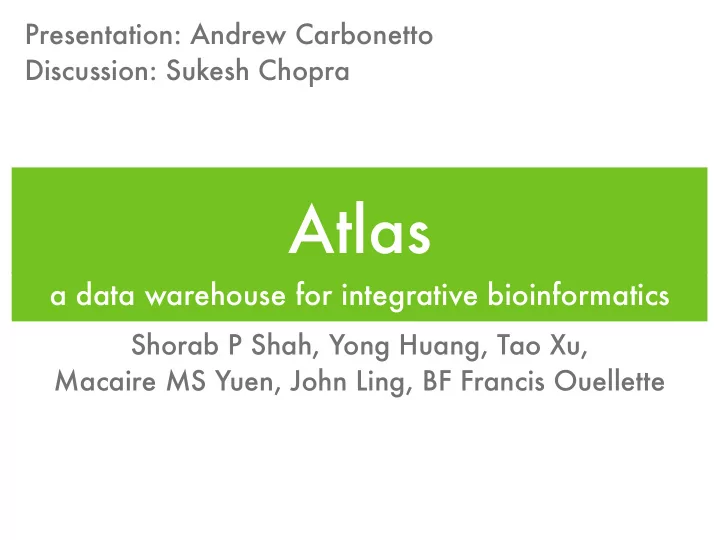 Presentation: Andrew Carbonetto
Discussion: Sukesh Chopra

Atlas
a data warehouse for integrative bioinformatics

Shorab P Shah, Yong Huang, Tao Xu, Macaire MS Yuen, John Ling, BF Francis Ouellette